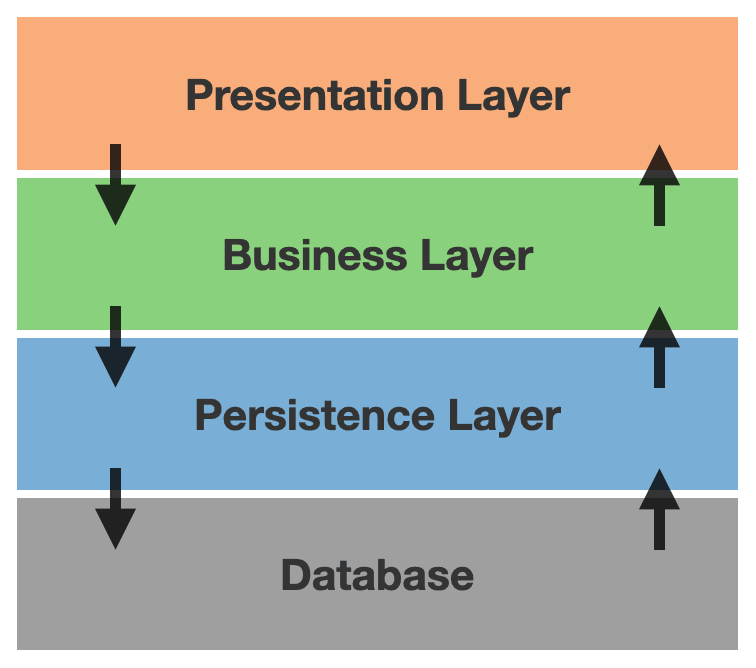 Presentation Layer

Business Layer

Persistence Layer

Database